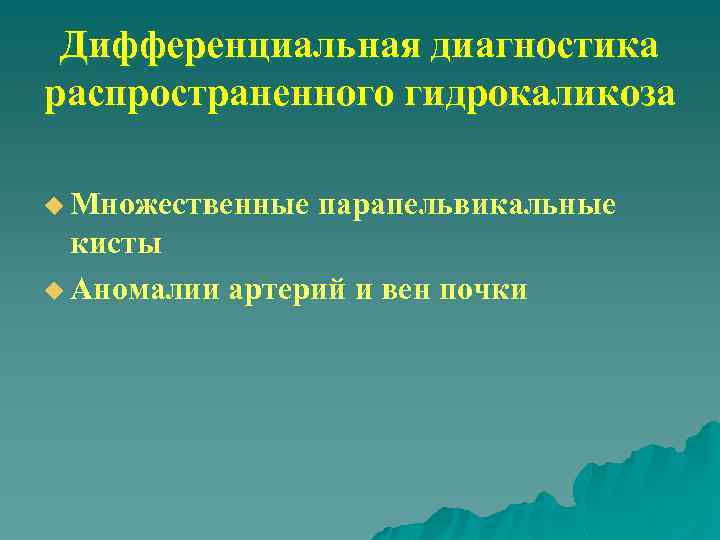 Дифференциальная диагностика распространенного гидрокаликоза

Множественные парапельвикальные кисты

Аномалии артерий и вен почки